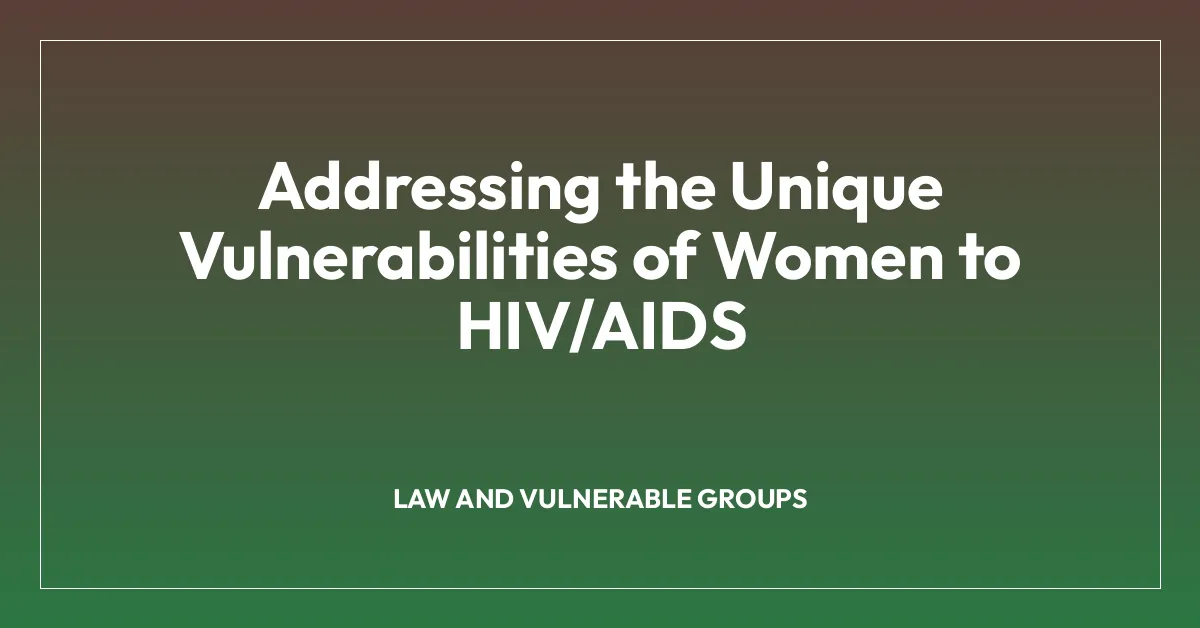 Addressing the Unique Vulnerabilities of Women to HIV/AIDS

LAW AND VULNERABLE GROUPS